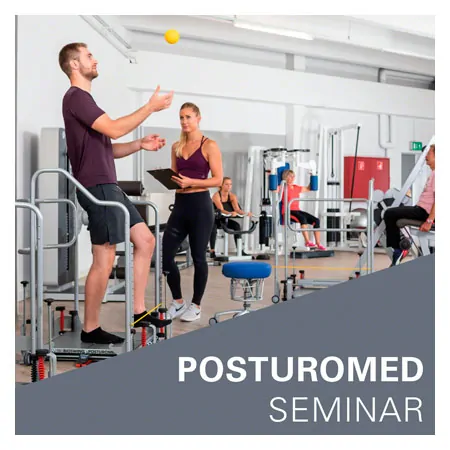 POSTUROMED
SEMINAR